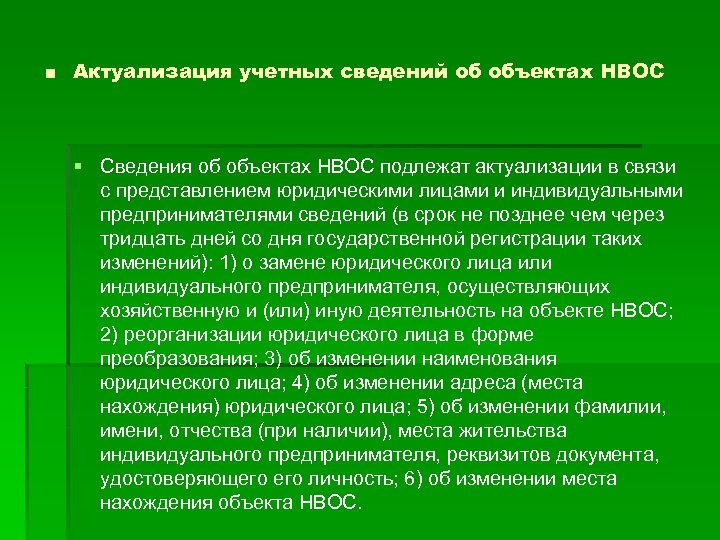 Актуализация учетных сведений об объектах НВОС

Сведения об объектах НВОС подлежат актуализации в связи с представлением юридическими лицами и индивидуальными предпринимателями сведений (в срок не позднее чем через тридцать дней со дня государственной регистрации таких изменений): 1) о замене юридического лица или индивидуального предпринимателя, осуществляющих хозяйственную и (или) иную деятельность на объекте НВОС; 2) реорганизации юридического лица в форме преобразования; 3) об изменении наименования юридического лица; 4) об изменении адреса (места нахождения) юридического лица; 5) об изменении фамилии, имени, отчества (при наличии), места жительства индивидуального предпринимателя, реквизитов документа, удостоверяющего его личность; 6) об изменении места нахождения объекта НВОС.